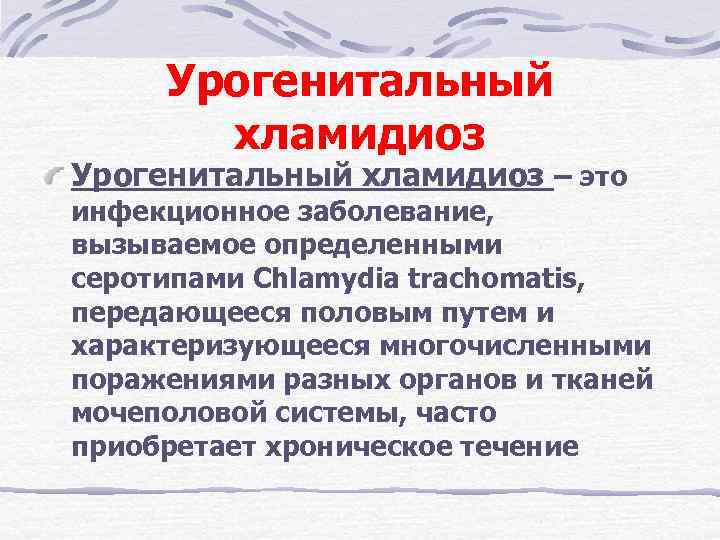 Урогенитальный хламидиоз

Урогенитальный хламидиоз – это инфекционное заболевание, вызываемое определенными серотипами Chlamydia trachomatis, передающееся половым путем и характеризующееся многочисленными поражениями разных органов и тканей мочеполовой системы, часто приобретает хроническое течение